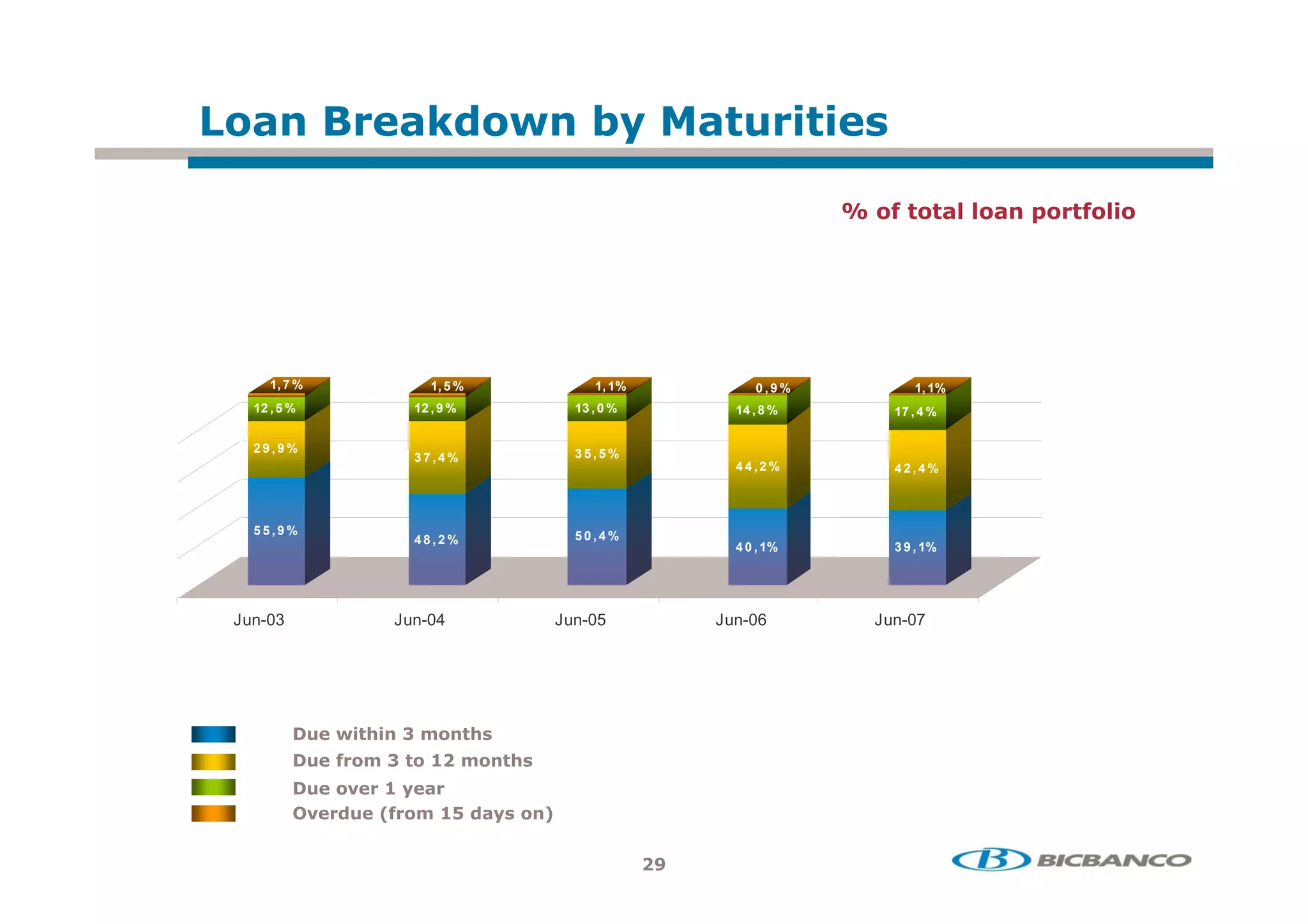 Loan Breakdown by Maturities

% of total loan portfolio

1,7%
12,5%
29,9%
55,9%

1,5%
12,9%
37,4%
48,2%

1,1%
13,0%
35,5%
50,4%

0,9%
14,8%
44,2%
40,1%

1,1%
17,4%
42,4%
39,1%

Jun-03
Jun-04
Jun-05
Jun-06
Jun-07

Due within 3 months
Due from 3 to 12 months
Due over 1 year
Overdue (from 15 days on)

29

BICBANCO